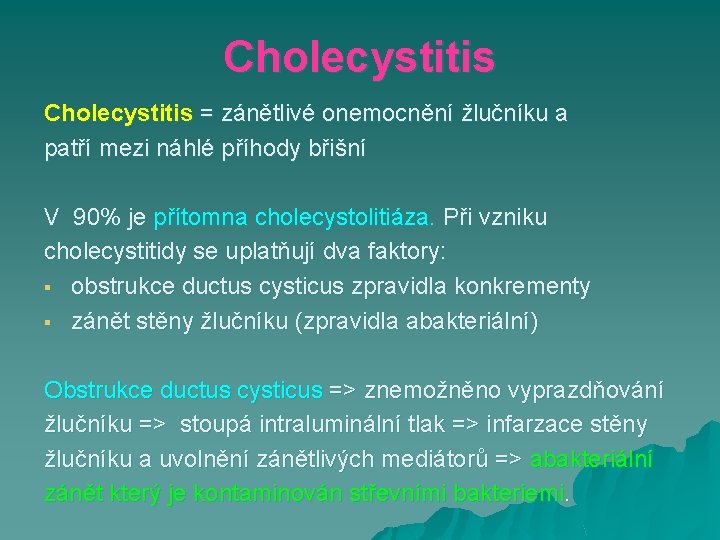 Cholecystitis

Cholecystitis = zánětlivé onemocnění žlučníku a patří mezi náhlé příhody břišní

V 90% je přítomna cholecystolitiáza. Při vzniku cholecystitidy se uplatňují dva faktory:
▪ obstrukce ductus cysticus zpravidla konkrementy
▪ zánět stěny žlučníku (zpravidla abakteriální)

Obstrukce ductus cysticus => znemožněno vyprazdňování žlučníku => stoupá intraluminální tlak => infarzace stěny žlučníku a uvolnění zánětlivých mediátorů => abakteriální zánět který je kontaminován střevními bakteriemi.